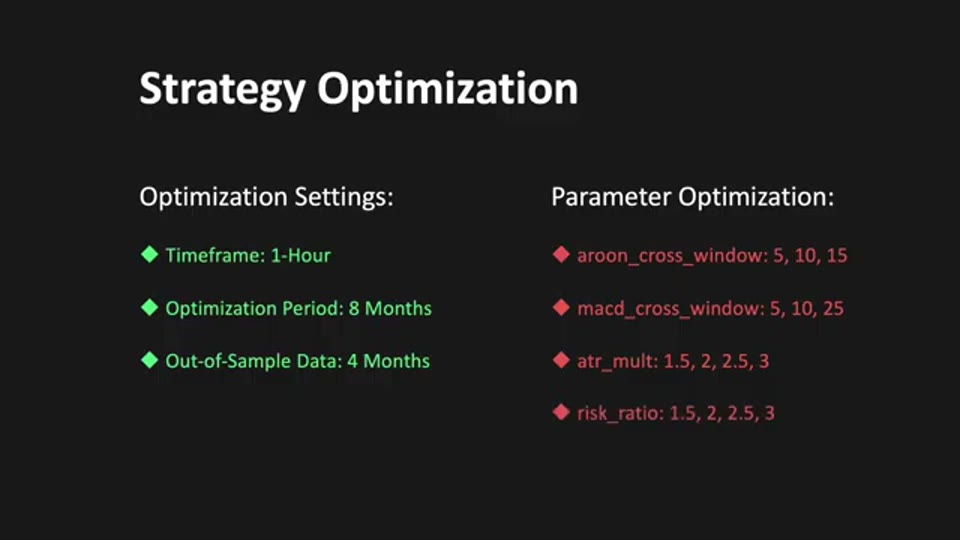 Strategy Optimization

Optimization Settings:

◆ Timeframe: 1-Hour

◆ Optimization Period: 8 Months

◆ Out-of-Sample Data: 4 Months

Parameter Optimization:

◆ aroon_cross_window: 5, 10, 15

◆ macd_cross_window: 5, 10, 25

◆ atr_mult: 1.5, 2, 2.5, 3

◆ risk_ratio: 1.5, 2, 2.5, 3